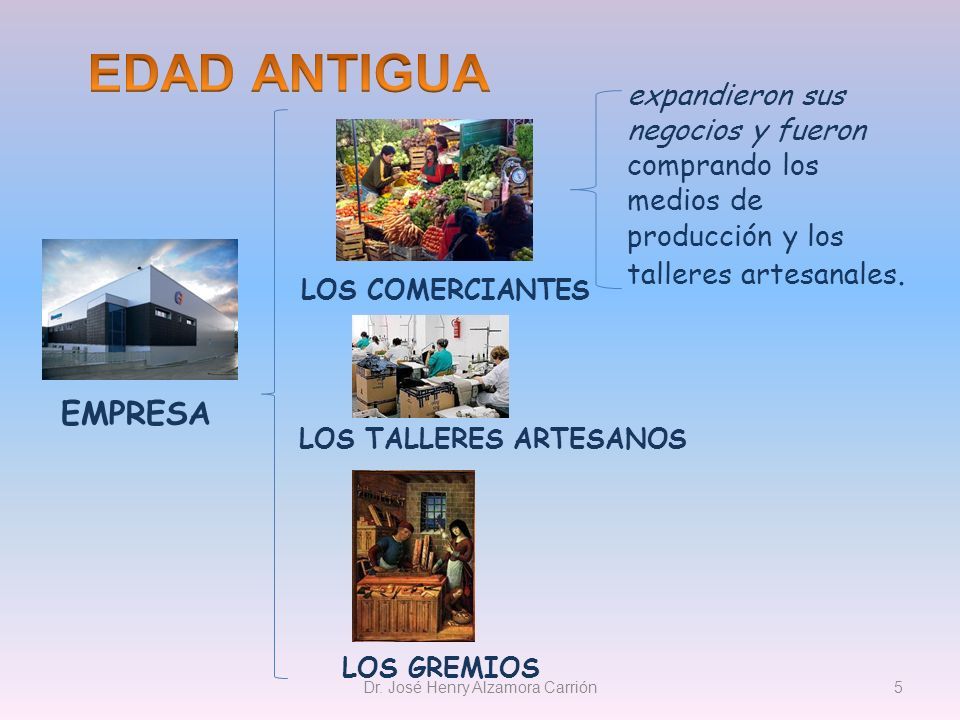 EDAD ANTIGUA

EMPRESA

LOS COMERCIANTES

expandieron sus negocios y fueron comprando los medios de producción y los talleres artesanales.

LOS TALLERES ARTESANOS

LOS GREMIOS

Dr. José Henry Alzamora Carrión

5